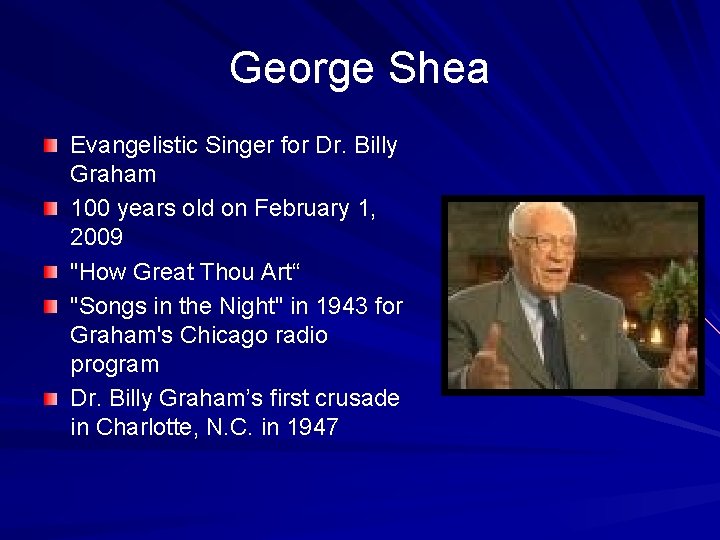 George Shea

Evangelistic Singer for Dr. Billy Graham

100 years old on February 1, 2009

"How Great Thou Art“

"Songs in the Night" in 1943 for Graham's Chicago radio program

Dr. Billy Graham’s first crusade in Charlotte, N.C. in 1947